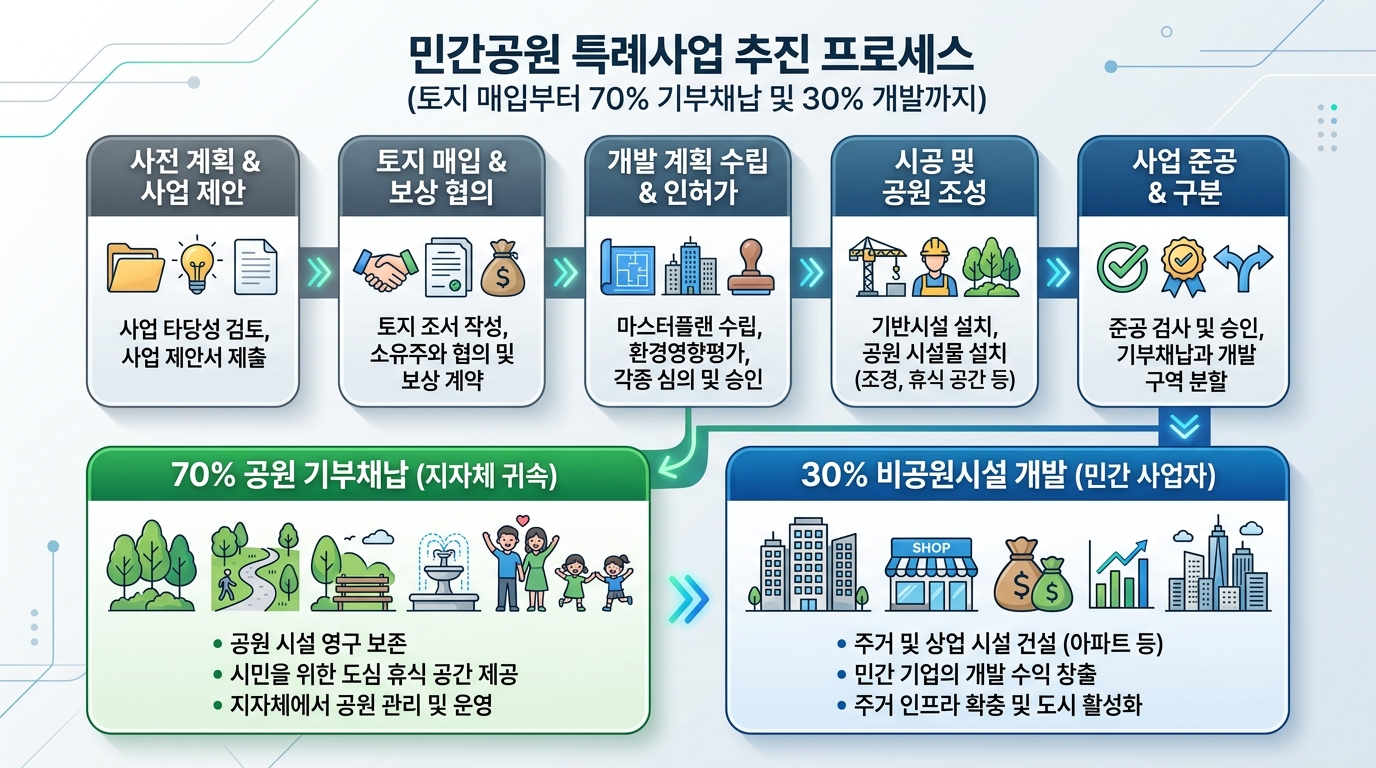 민간공원 특례사업 추진 프로세스
(토지 매입부터 70% 기부채납 및 30% 개발까지)

사전 계획 & 사업 제안

사업 타당성 검토, 사업 제안서 제출

토지 매입 & 보상 협의

토지 조서 작성, 소유주와 협의 및 보상 계약

개발 계획 수립 & 인허가

마스터플랜 수립, 환경영향평가, 각종 심의 및 승인

시공 및 공원 조성

기반시설 설치, 공원 시설물 설치 (조경, 휴식 공간 등)

사업 준공 & 구분

준공 검사 및 승인, 기부채납과 개발 구역 분할

70% 공원 기부채납 (지자체 귀속)

• 공원 시설 영구 보존
• 시민을 위한 도심 휴식 공간 제공
• 지자체에서 공원 관리 및 운영

30% 비공원시설 개발 (민간 사업자)

SHOP

• 주거 및 상업 시설 건설 (아파트 등)
• 민간 기업의 개발 수익 창출
• 주거 인프라 확충 및 도시 활성화